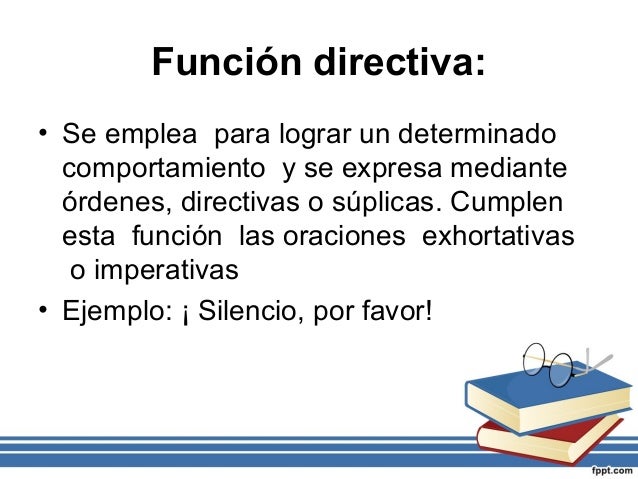 Función directiva:

• Se emplea para lograr un determinado comportamiento y se expresa mediante órdenes, directivas o súplicas. Cumplen esta función las oraciones exhortativas o imperativas

• Ejemplo: ¡ Silencio, por favor!

fppt.com